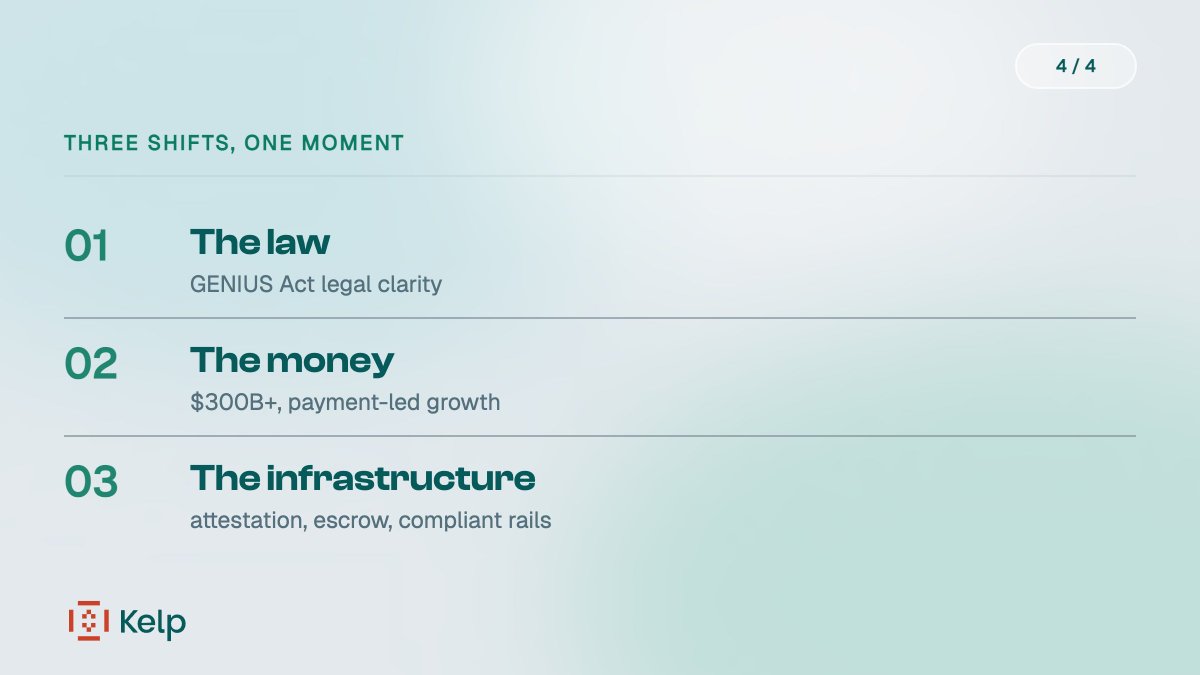 4 / 4

THREE SHIFTS, ONE MOMENT

01 The law
GENIUS Act legal clarity

02 The money
\$300B+, payment-led growth

03 The infrastructure
attestation, escrow, compliant rails

Kelp